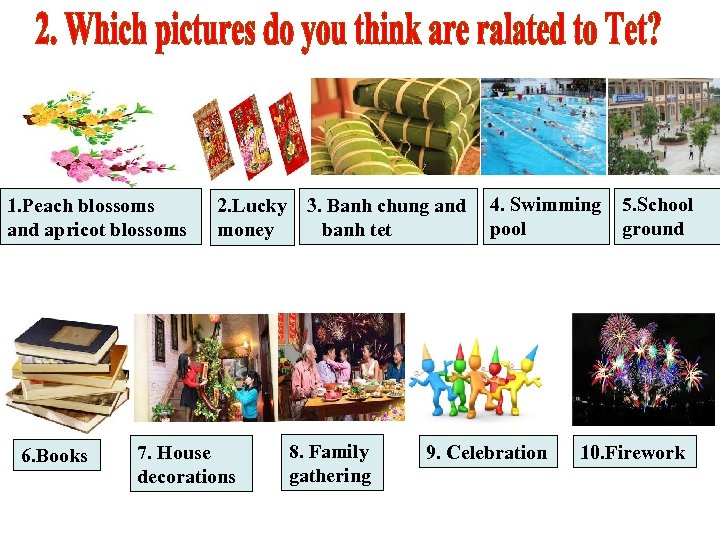 2. Which pictures do you think are ralated to Tet?

1.Peach blossoms and apricot blossoms

2.Lucky money

3. Banh chung and banh tet

4. Swimming pool

5.School ground

6.Books

7. House decorations

8. Family gathering

9. Celebration

10.Firework